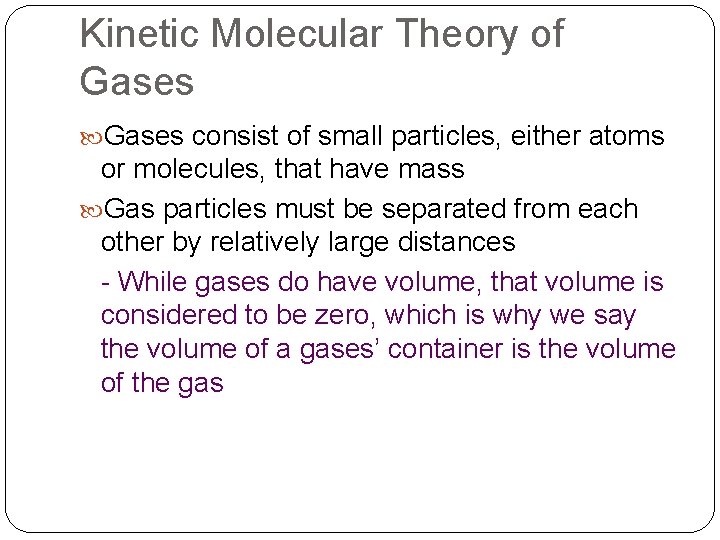 Kinetic Molecular Theory of Gases

Gases consist of small particles, either atoms or molecules, that have mass

Gas particles must be separated from each other by relatively large distances

- While gases do have volume, that volume is considered to be zero, which is why we say the volume of a gases’ container is the volume of the gas